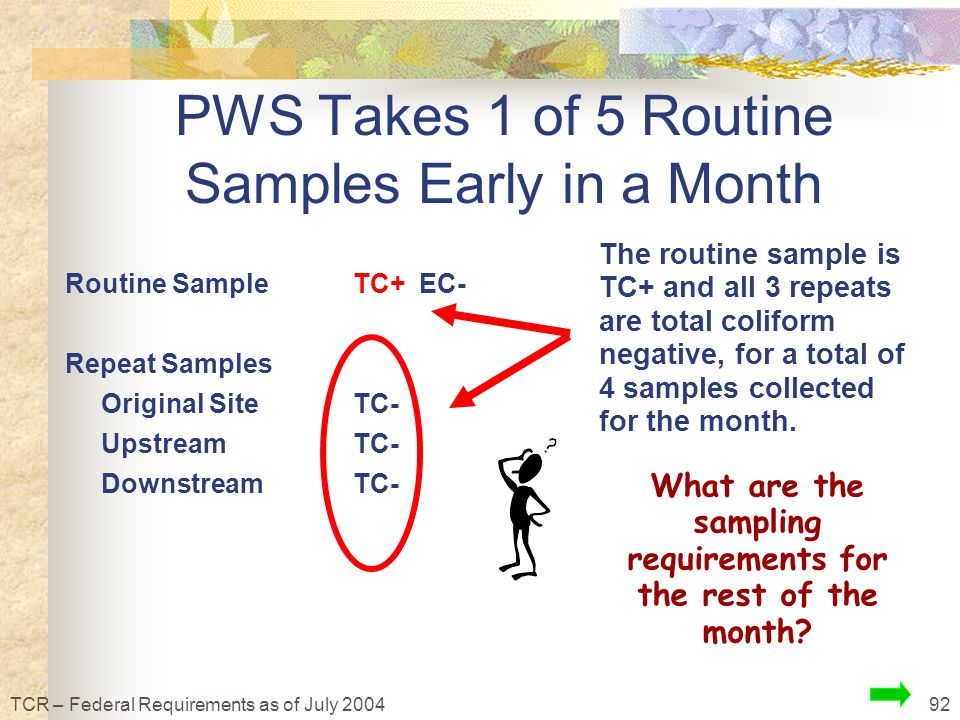 PWS Takes 1 of 5 Routine Samples Early in a Month

Routine Sample TC+ EC-

Repeat Samples
Original Site TC-
Upstream TC-
Downstream TC-

The routine sample is TC+ and all 3 repeats are total coliform negative, for a total of 4 samples collected for the month.

?

What are the sampling requirements for the rest of the month?

TCR – Federal Requirements as of July 2004

92